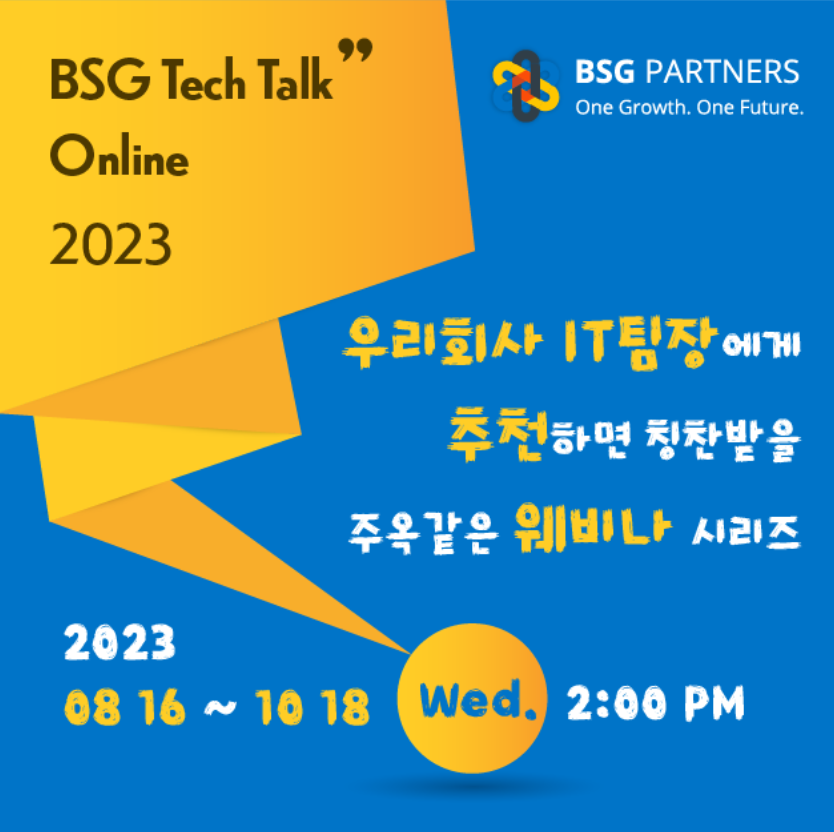 BSG Tech Talk”
Online
2023

BSG PARTNERS
One Growth. One Future.

우리회사 IT팀장에게
추천하면 칭찬받을
주옥같은 웨비나 시리즈

2023
08 16 ~ 10 18 Wed. 2:00 PM